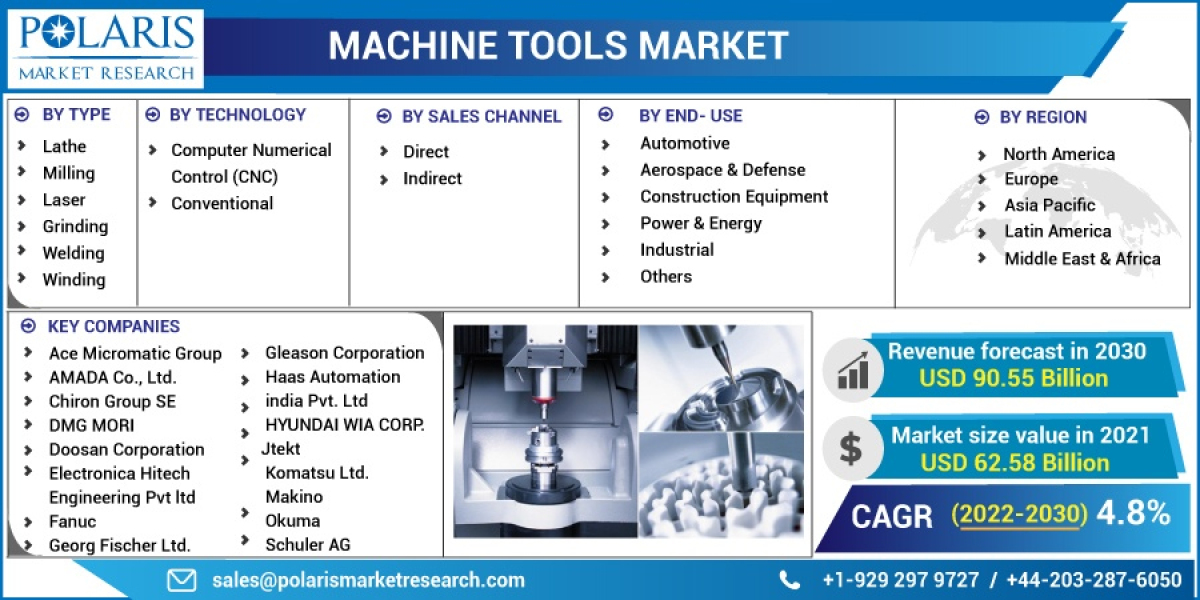 POLARIS
MARKET RESEARCH

MACHINE TOOLS MARKET

BY TYPE
Lathe
Milling
Laser
Grinding
Welding
Winding

BY TECHNOLOGY
Computer Numerical Control (CNC)
Conventional

BY SALES CHANNEL
Direct
Indirect

BY END- USE
Automotive
Aerospace & Defense
Construction Equipment
Power & Energy
Industrial
Others

BY REGION
North America
Europe
Asia Pacific
Latin America
Middle East & Africa

KEY COMPANIES
Ace Micromatic Group
AMADA Co., Ltd.
Chiron Group SE
DMG MORI
Doosan Corporation
Electronica Hitech Engineering Pvt ltd
Fanuc
Georg Fischer Ltd.

Gleason Corporation
Haas Automation india Pvt. Ltd
HYUNDAI WIA CORP.
Jtekt
Komatsu Ltd.
Makino
Okuma
Schuler AG

Revenue forecast in 2030
USD 90.55 Billion

Market size value in 2021
USD 62.58 Billion

CAGR (2022-2030) 4.8%

sales@polarismarketresearch.com

+1-929 297 9727 / +44-203-287-6050